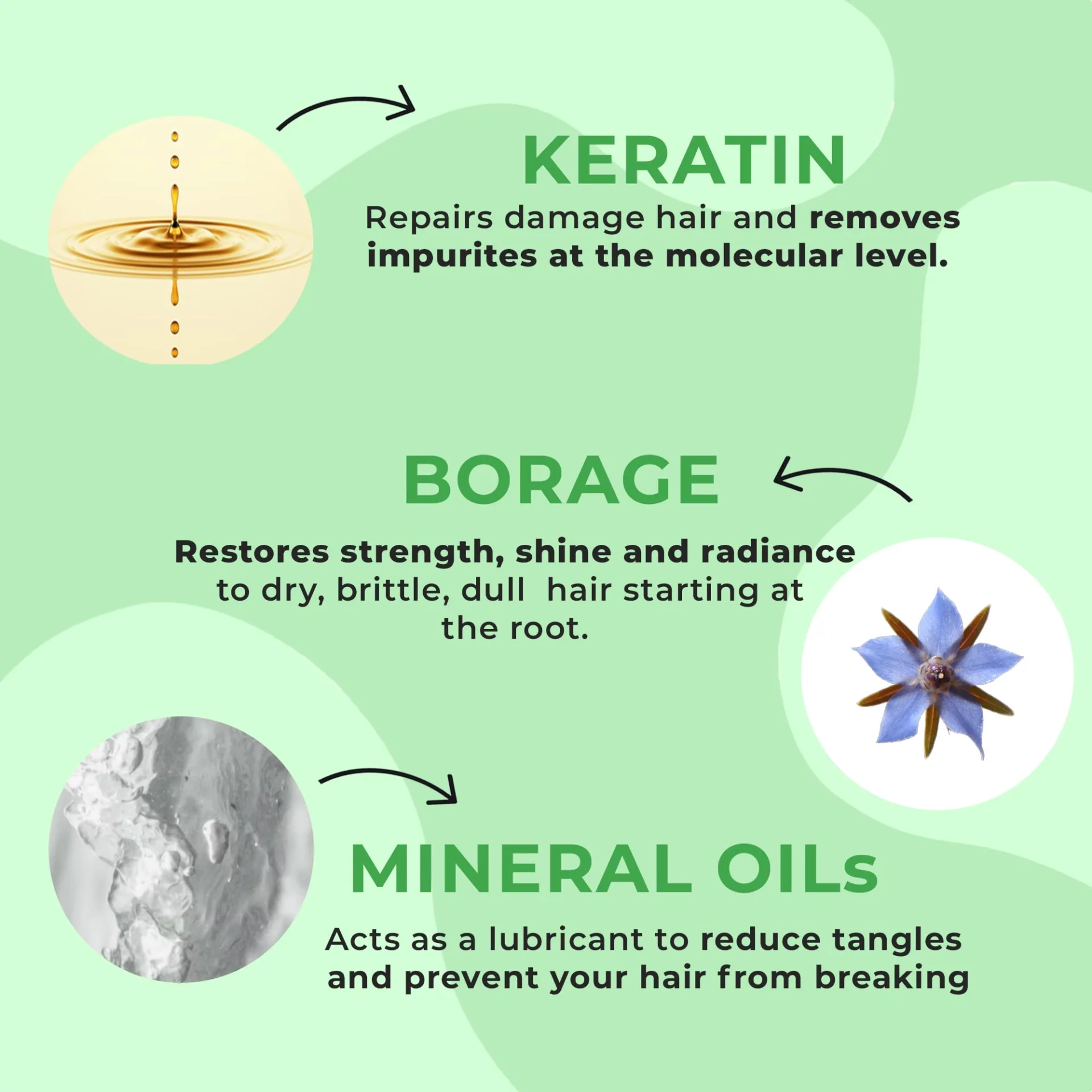 KERATIN

Repairs damage hair and removes impurites at the molecular level.

BORAGE

Restores strength, shine and radiance to dry, brittle, dull hair starting at the root.

MINERAL OILs

Acts as a lubricant to reduce tangles and prevent your hair from breaking